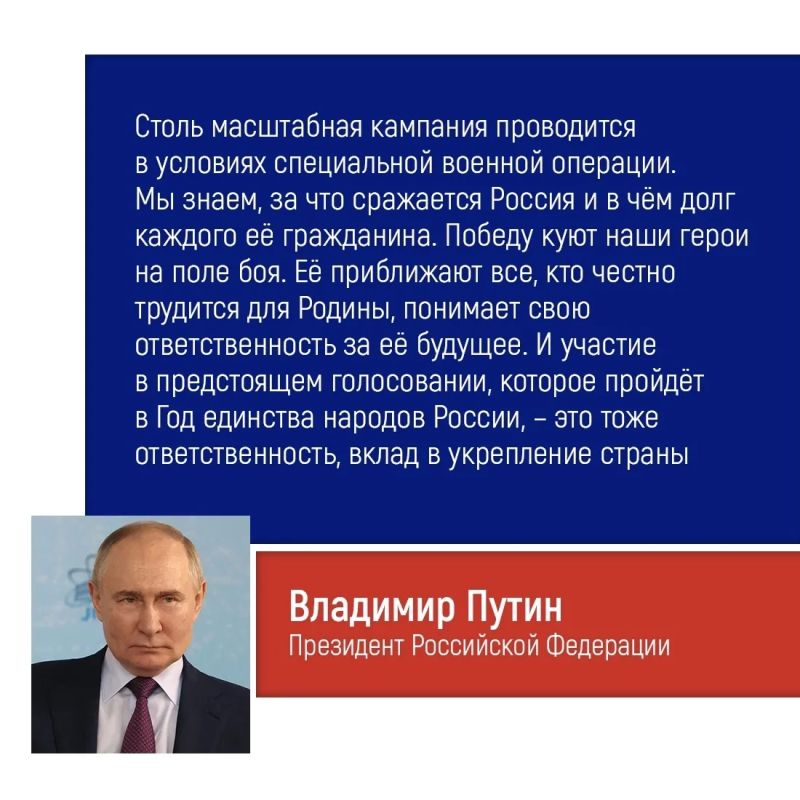 Столь масштабная кампания проводится в условиях специальной военной операции. Мы знаем, за что сражается Россия и в чём долг каждого её гражданина. Победу куют наши герои на поле боя. Её приближают все, кто честно трудится для Родины, понимает свою ответственность за её будущее. И участие в предстоящем голосовании, которое пройдёт в Год единства народов России, – это тоже ответственность, вклад в укрепление страны

Владимир Путин
Президент Российской Федерации